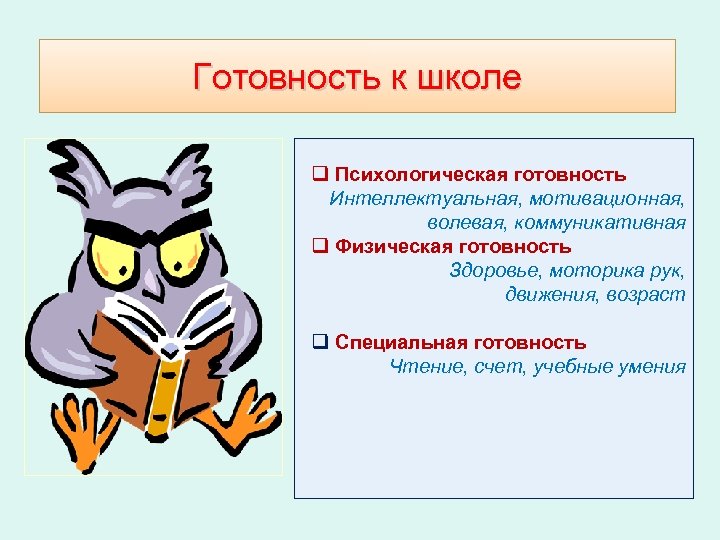 Готовность к школе

❑ Психологическая готовность
Интеллектуальная, мотивационная, волевая, коммуникативная
❑ Физическая готовность
Здоровье, моторика рук, движения, возраст

❑ Специальная готовность
Чтение, счет, учебные умения